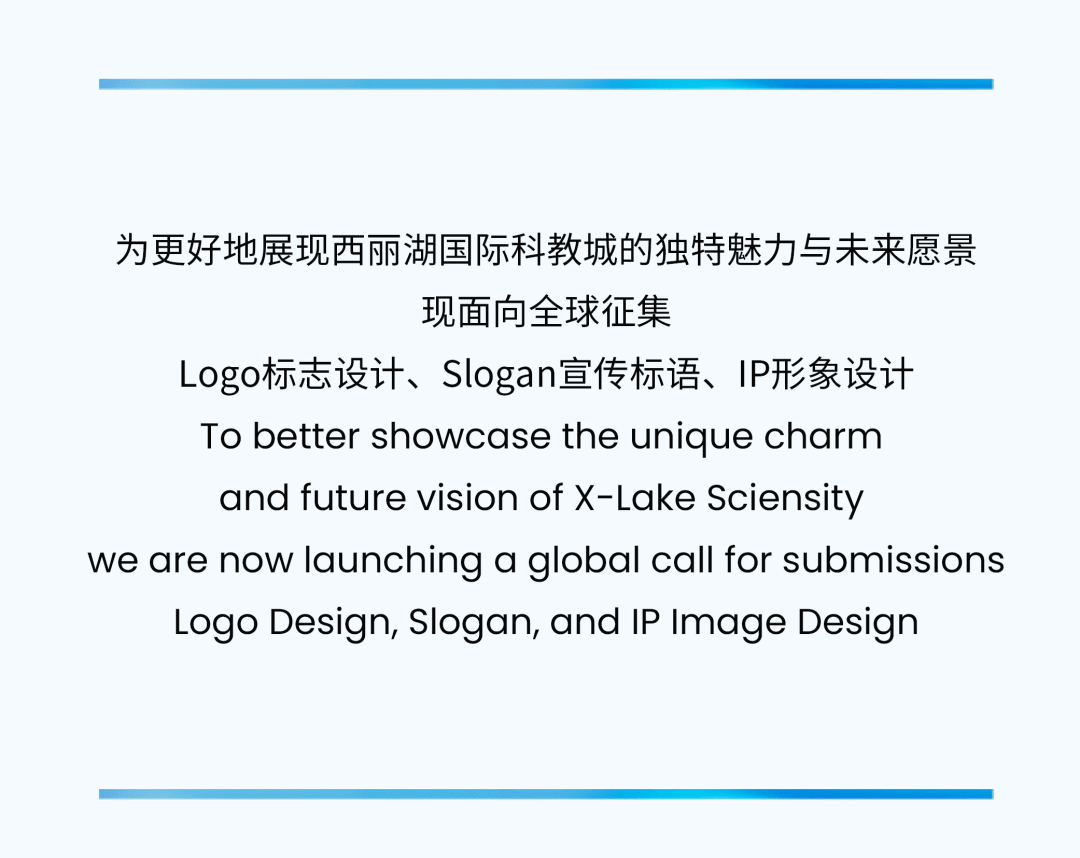 为更好地展现西丽湖国际科教城的独特魅力与未来愿景
现面向全球征集
Logo标志设计、Slogan宣传标语、IP形象设计
To better showcase the unique charm
and future vision of X-Lake Sciensity
we are now launching a global call for submissions
Logo Design, Slogan, and IP Image Design